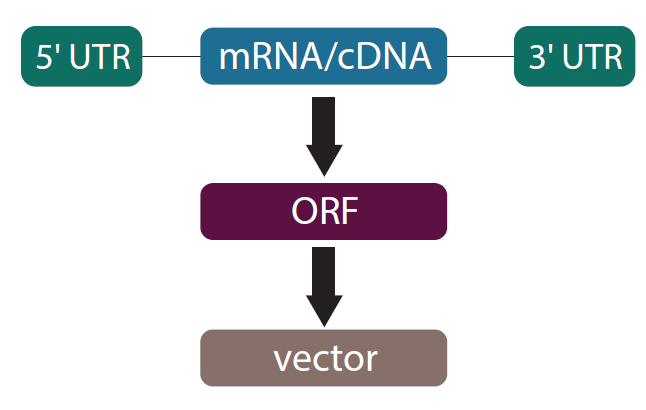 5' UTR
mRNA/cDNA
3' UTR
ORF
vector